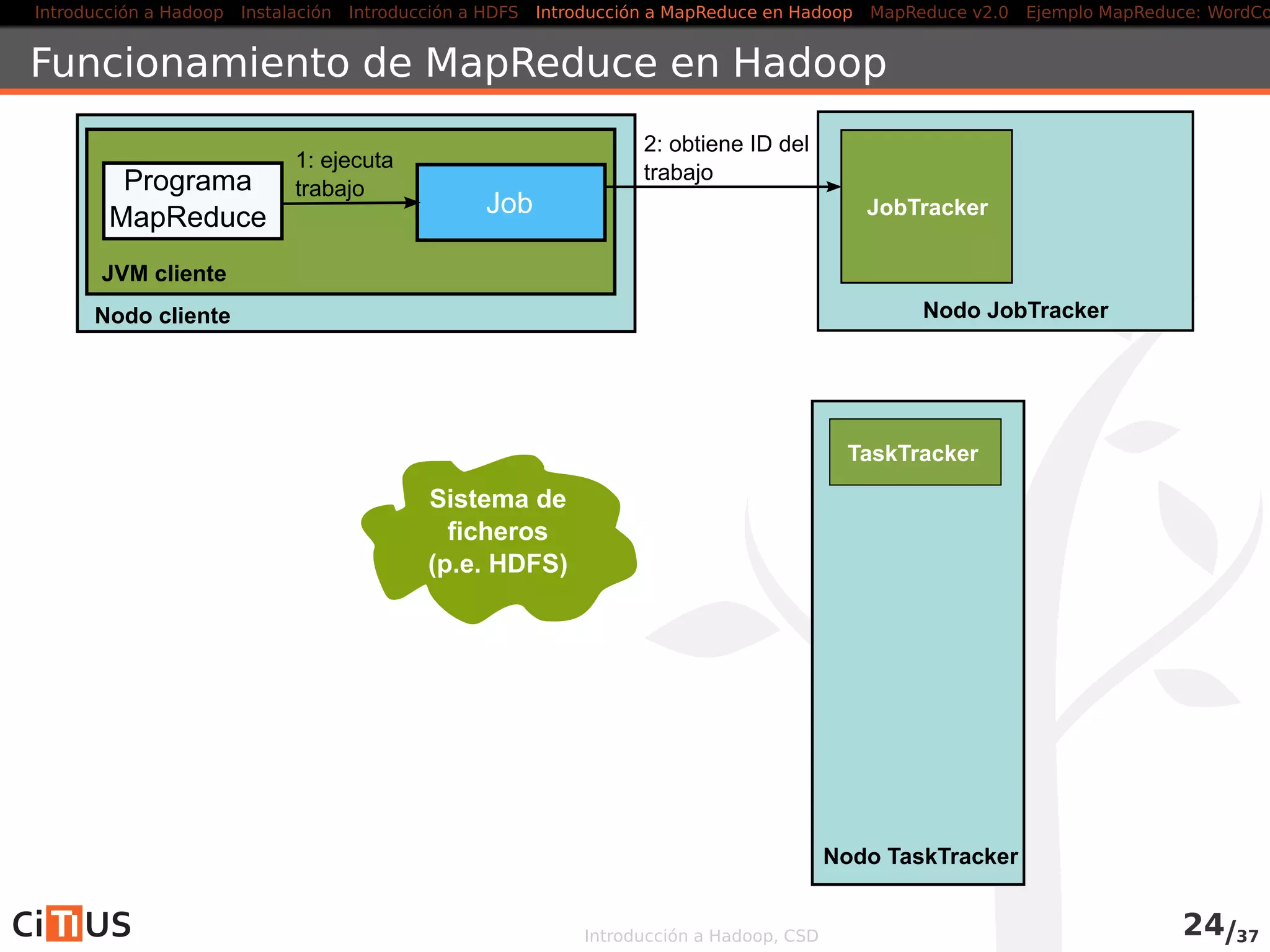 Introducción a Hadoop Instalación Introducción a HDFS Introducción a MapReduce en Hadoop MapReduce v2.0 Ejemplo MapReduce: WordCo

Funcionamiento de MapReduce en Hadoop

Programa MapReduce

1: ejecuta trabajo

Job

JVM cliente

Nodo cliente

2: obtiene ID del trabajo

JobTracker

Nodo JobTracker

Sistema de ficheros (p.e. HDFS)

TaskTracker

Nodo TaskTracker

CiTIUS

Introducción a Hadoop, CSD

24/37